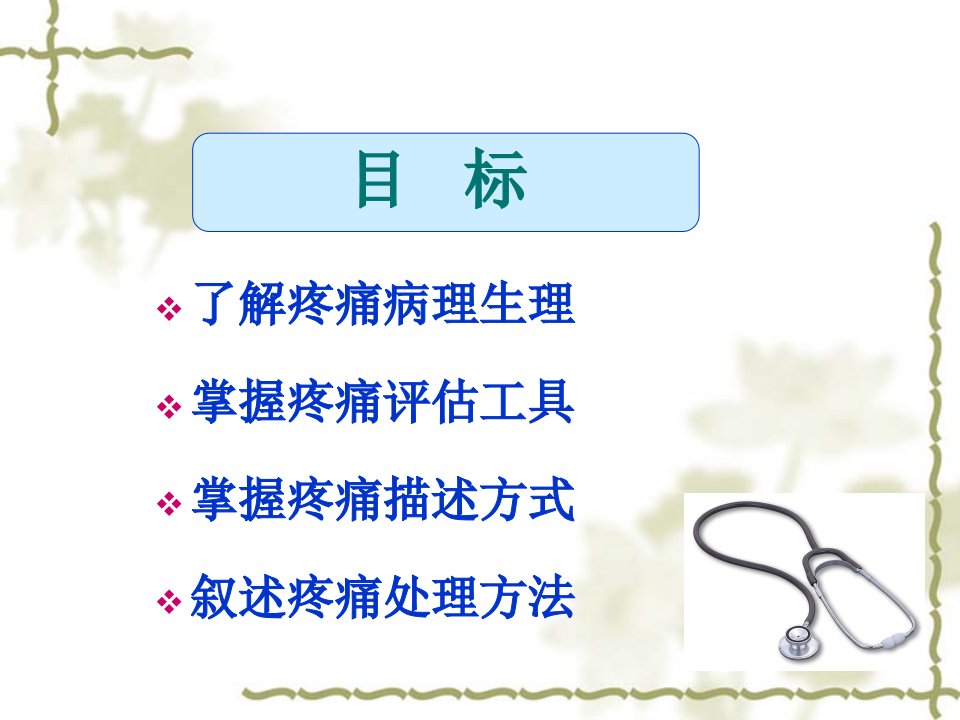 目　标

❖ 了解疼痛病理生理

❖ 掌握疼痛评估工具

❖ 掌握疼痛描述方式

❖ 叙述疼痛处理方法